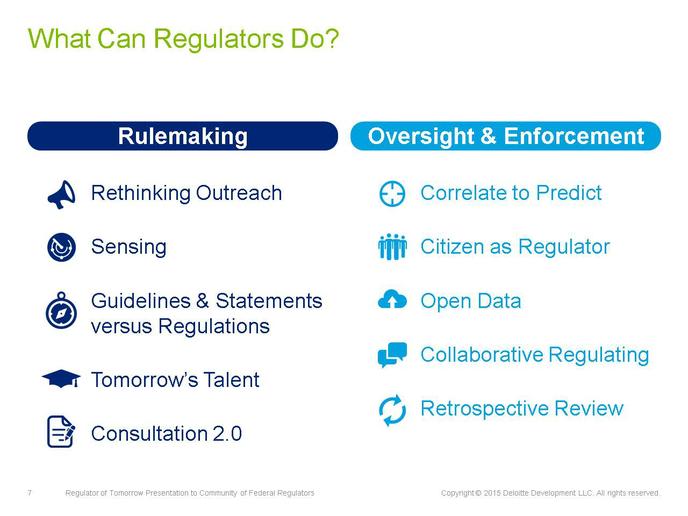 What Can Regulators Do?

Rulemaking

Rethinking Outreach

Sensing

Guidelines & Statements versus Regulations

Tomorrow's Talent

Consultation 2.0

Oversight & Enforcement

Correlate to Predict

Citizen as Regulator

Open Data

Collaborative Regulating

Retrospective Review

7 Regulator of Tomorrow Presentation to Community of Federal Regulators

Copyright © 2015 Deloitte Development LLC. All rights reserved.